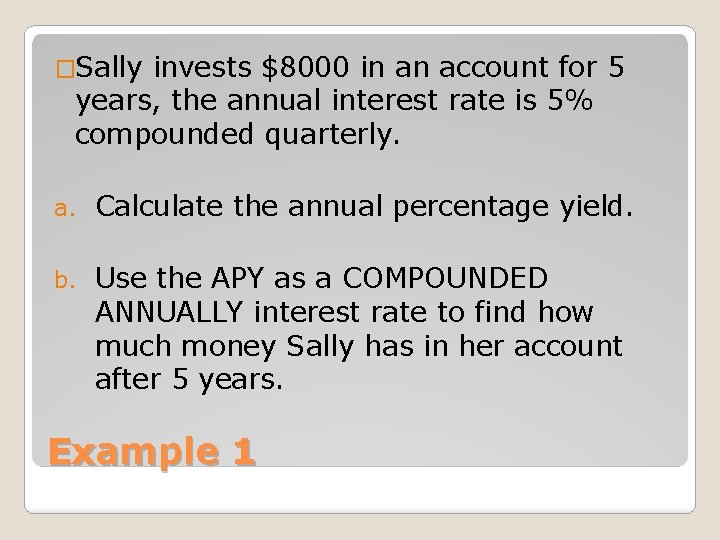 □Sally invests \$8000 in an account for 5 years, the annual interest rate is 5% compounded quarterly.

a. Calculate the annual percentage yield.

b. Use the APY as a COMPOUNDED ANNUALLY interest rate to find how much money Sally has in her account after 5 years.

Example 1